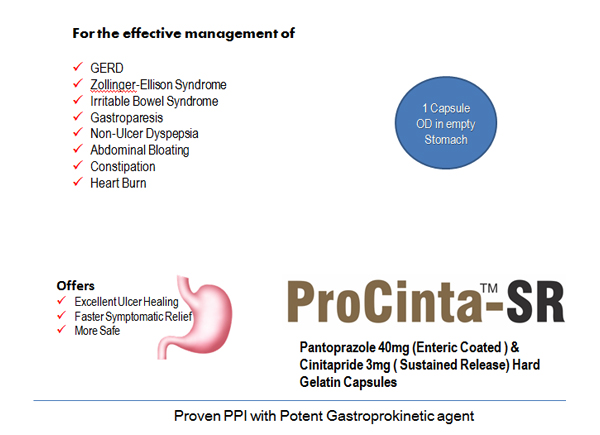 For the effective management of

✓ GERD
✓ Zollinger-Ellison Syndrome
✓ Irritable Bowel Syndrome
✓ Gastroparesis
✓ Non-Ulcer Dyspepsia
✓ Abdominal Bloating
✓ Constipation
✓ Heart Burn

1 Capsule OD in empty Stomach

Offers
✓ Excellent Ulcer Healing
✓ Faster Symptomatic Relief
✓ More Safe

ProCinta™-SR

Pantoprazole 40mg (Enteric Coated ) & Cinitapride 3mg ( Sustained Release) Hard Gelatin Capsules

Proven PPI with Potent Gastroprokinetic agent